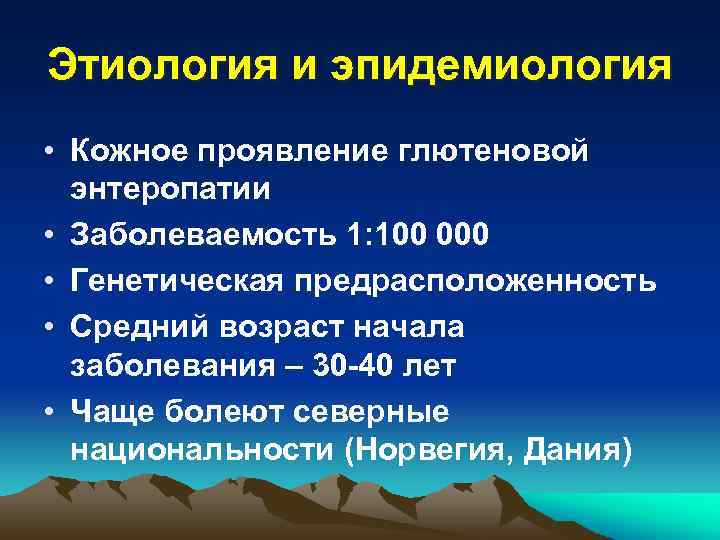 Этиология и эпидемиология

• Кожное проявление глютеновой энтеропатии
• Заболеваемость 1:100 000
• Генетическая предрасположенность
• Средний возраст начала заболевания – 30-40 лет
• Чаще болеют северные национальности (Норвегия, Дания)